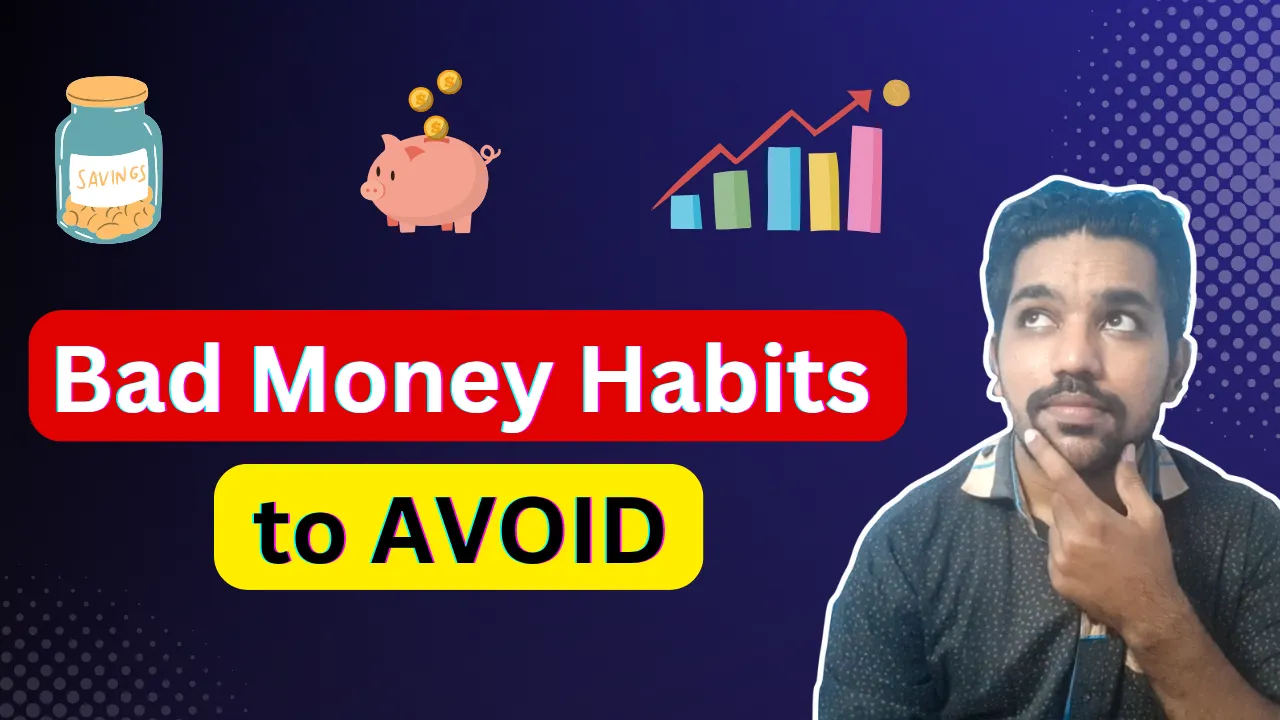 SAVINGS

Bad Money Habits

to AVOID